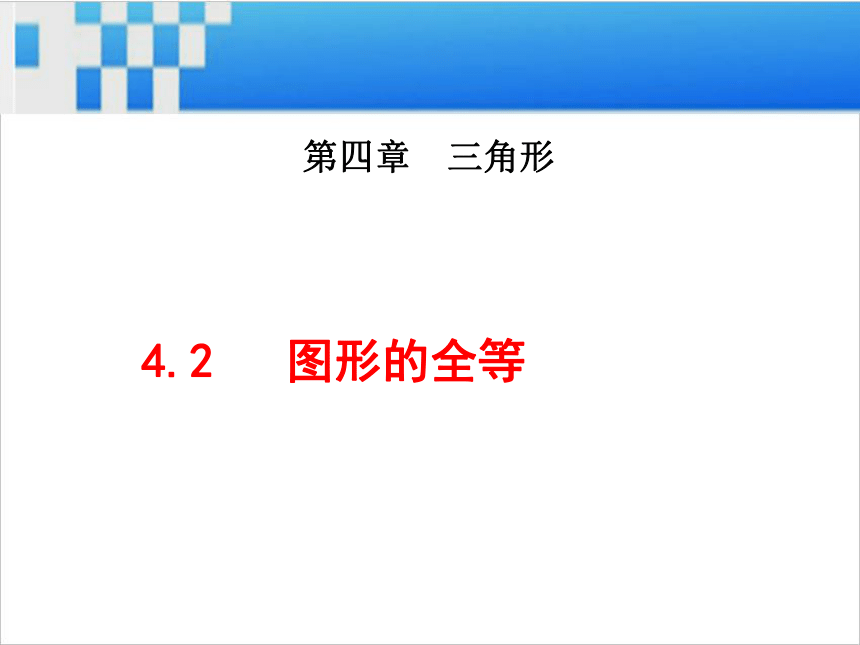 第四章　三角形

4.2　图形的全等